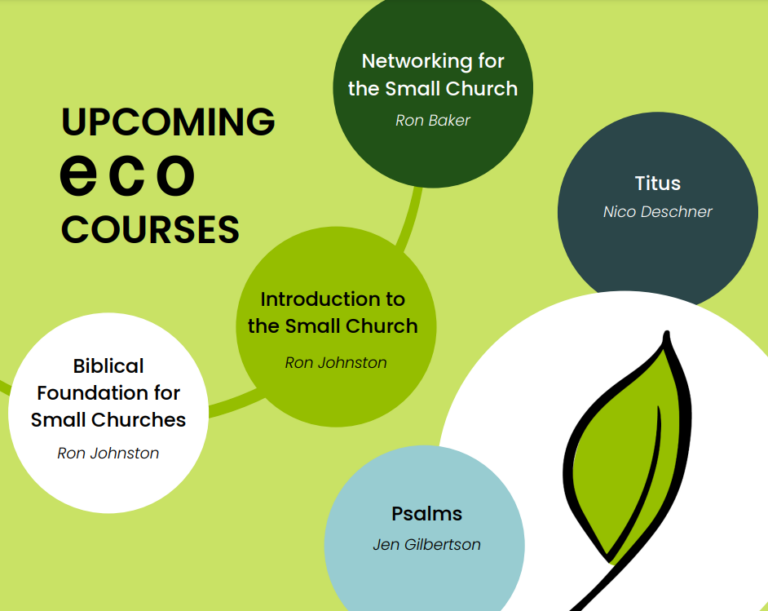 UPCOMING
eco
COURSES

Networking for the Small Church
Ron Baker

Titus
Nico Deschner

Introduction to the Small Church
Ron Johnston

Biblical Foundation for Small Churches
Ron Johnston

Psalms
Jen Gilbertson